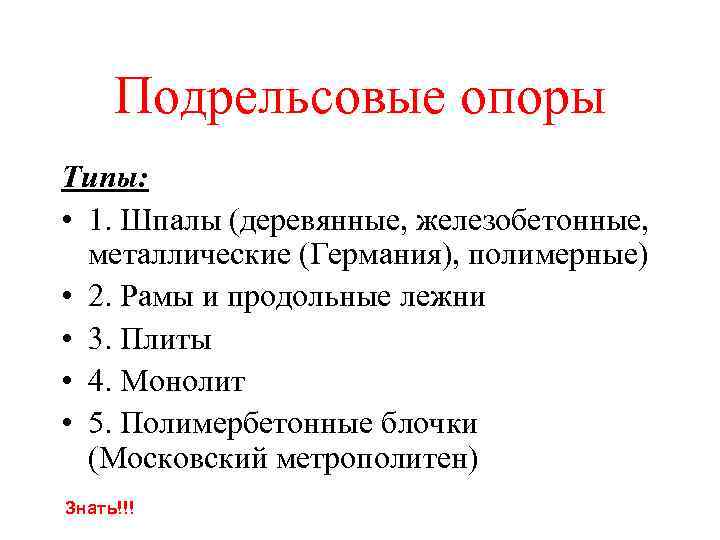 Подрельсовые опоры

Типы:

• 1. Шпалы (деревянные, железобетонные, металлические (Германия), полимерные)
• 2. Рамы и продольные лежни
• 3. Плиты
• 4. Монолит
• 5. Полимербетонные блочки (Московский метрополитен)

Знать!!!